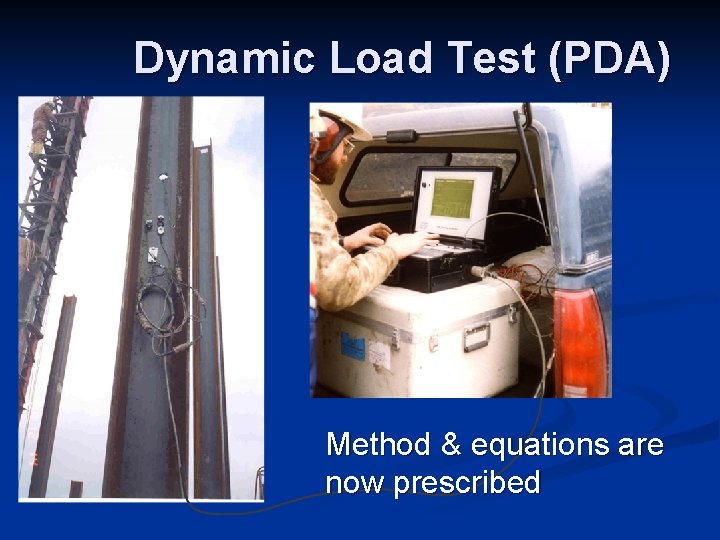 Dynamic Load Test (PDA)

Method & equations are now prescribed